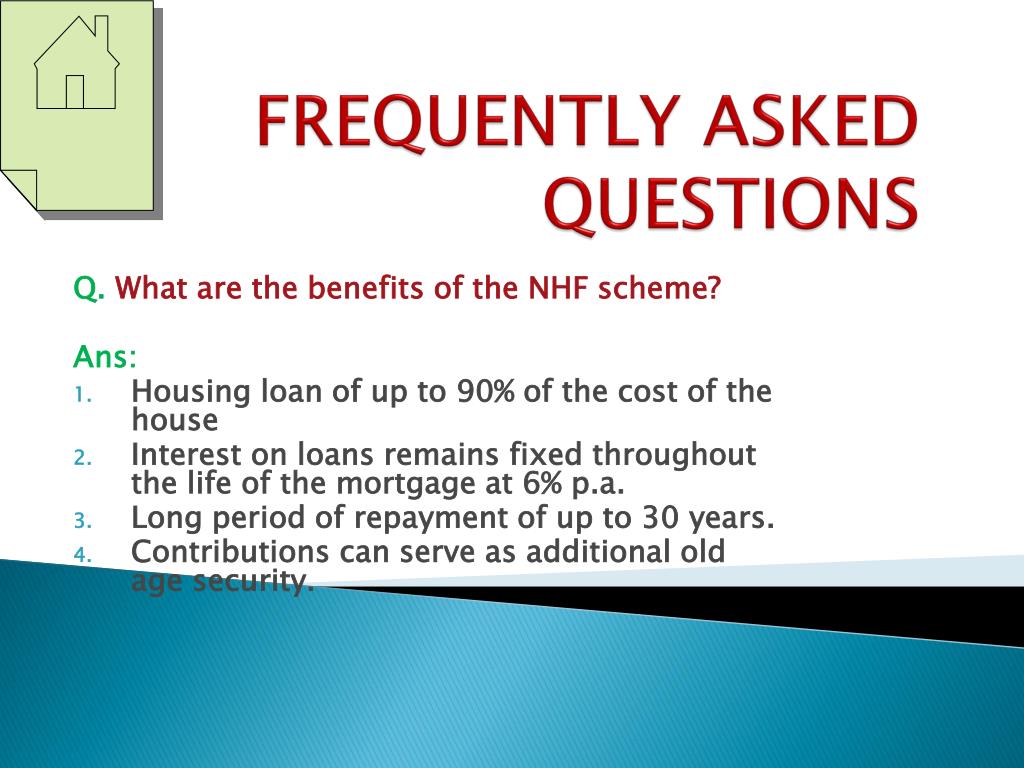 FREQUENTLY ASKED QUESTIONS

Q. What are the benefits of the NHF scheme?

Ans:
1. Housing loan of up to 90% of the cost of the house
2. Interest on loans remains fixed throughout the life of the mortgage at 6% p.a.
3. Long period of repayment of up to 30 years.
4. Contributions can serve as additional old age security.